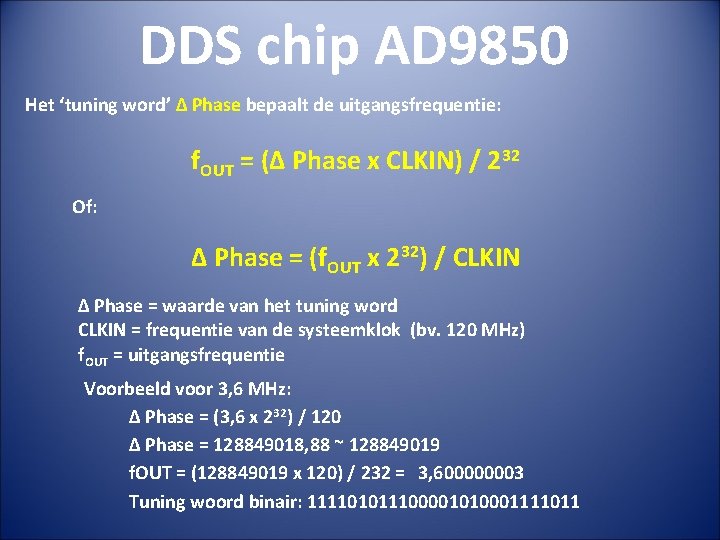 DDS chip AD9850

Het ‘tuning word’ Δ Phase bepaalt de uitgangsfrequentie:

$f_{OUT}$ = (Δ Phase x CLKIN) / $2^{32}$

Of:

Δ Phase = ($f_{OUT}$ x $2^{32}$) / CLKIN

Δ Phase = waarde van het tuning word
CLKIN = frequentie van de systeemklok (bv. 120 MHz)
$f_{OUT}$ = uitgangsfrequentie

Voorbeeld voor 3,6 MHz:

Δ Phase = (3,6 x $2^{32}$) / 120
Δ Phase = 128849018,88 ~ 128849019
fOUT = (128849019 x 120) / 232 = 3,600000003
Tuning woord binair: 111101011100001010001111011